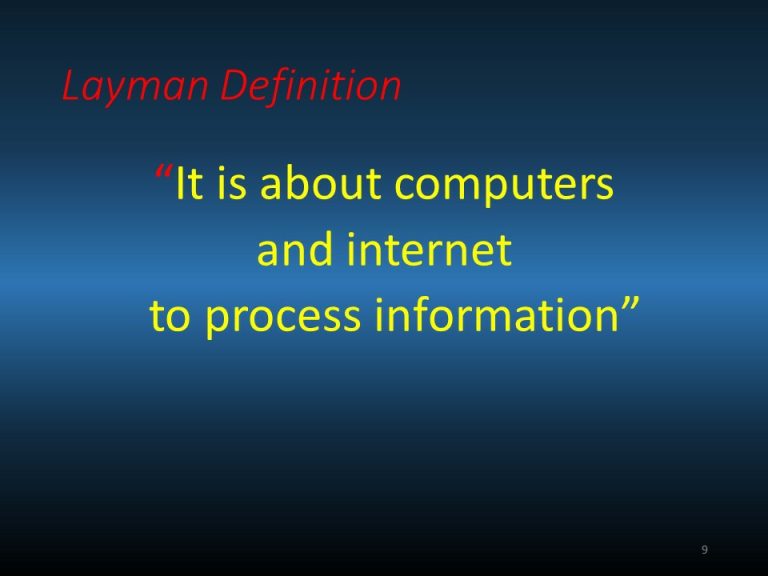 Layman Definition

“It is about computers and internet to process information”

9